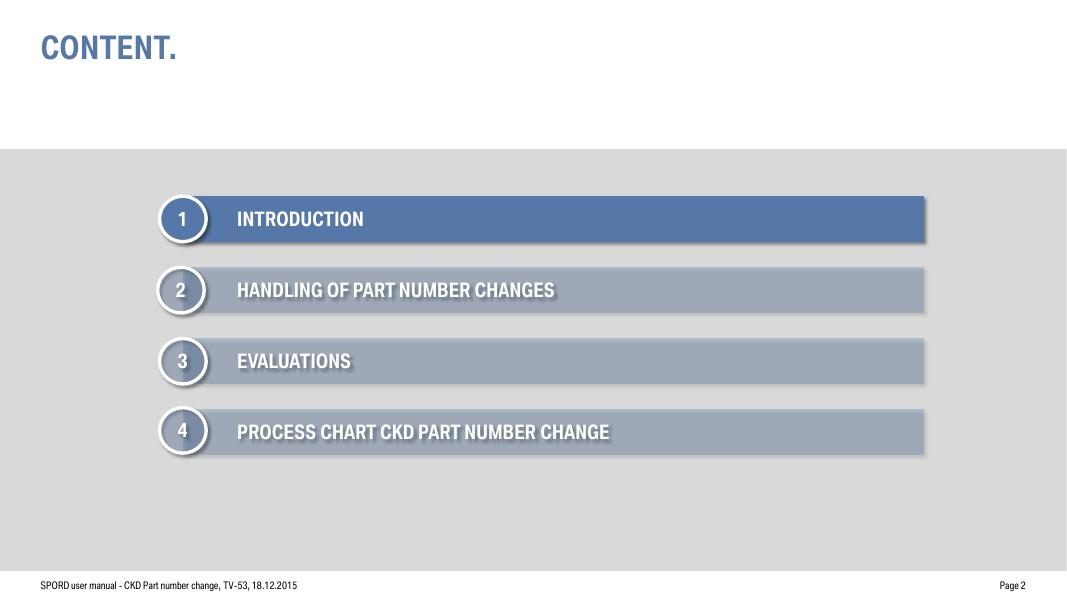 CONTENT.

1 INTRODUCTION

2 HANDLING OF PART NUMBER CHANGES

3 EVALUATIONS

4 PROCESS CHART CKD PART NUMBER CHANGE

SPORD user manual - CKD Part number change, TV-53, 18.12.2015

Page 2